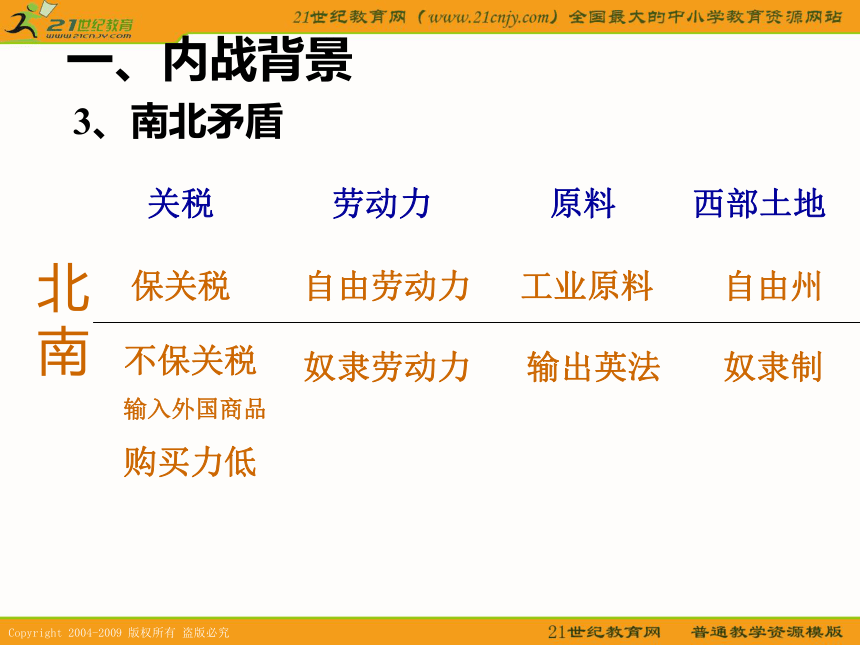 21世纪教育
www.21cnjy.com

21世纪教育网（www.21cnjy.com）全国最大的中小学教育资源网站

一、内战背景

3、南北矛盾

| | 关税 | 劳动力 | 原料 | 西部土地 |
|---|---|---|---|---|
| 北 | 保关税 | 自由劳动力 | 工业原料 | 自由州 |
| 南 | 不保关税 输入外国商品 购买力低 | 奴隶劳动力 | 输出英法 | 奴隶制 |

Copyright 2004-2009 版权所有 盗版必究

21世纪教育网　普通教学资源模版